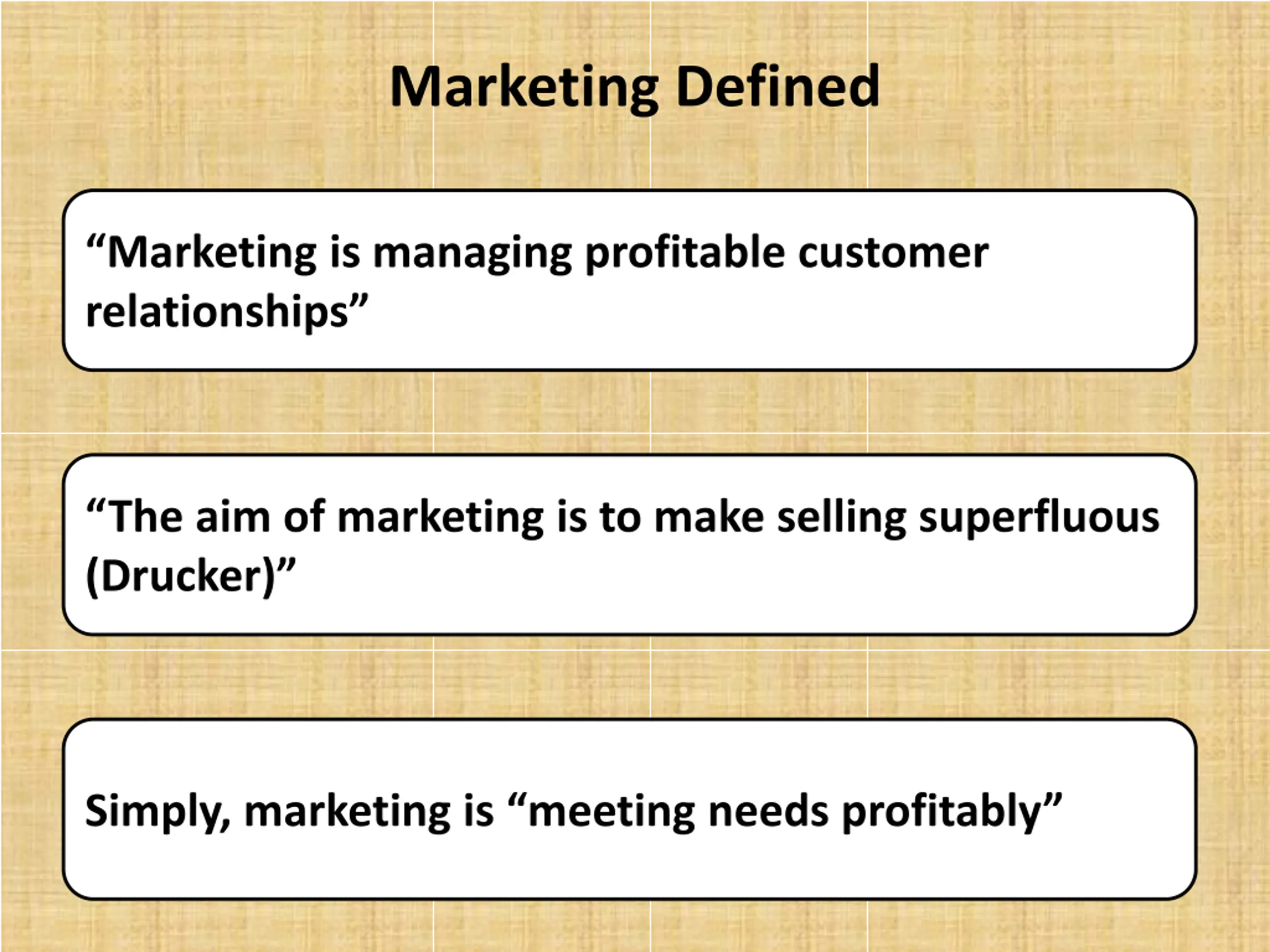 Marketing Defined

“Marketing is managing profitable customer relationships”

“The aim of marketing is to make selling superfluous (Drucker)”

Simply, marketing is “meeting needs profitably”